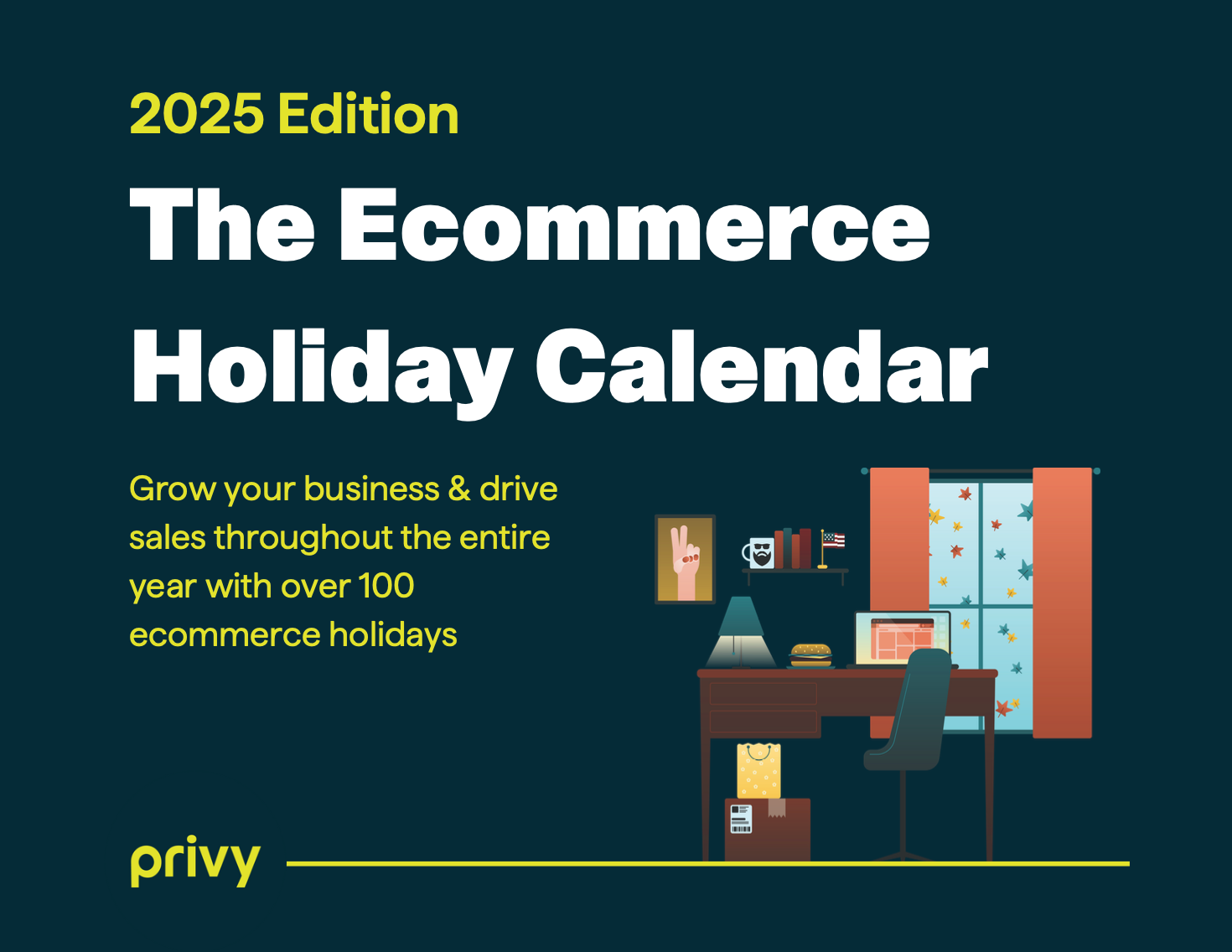 2025 Edition

The Ecommerce Holiday Calendar

Grow your business & drive sales throughout the entire year with over 100 ecommerce holidays

privy